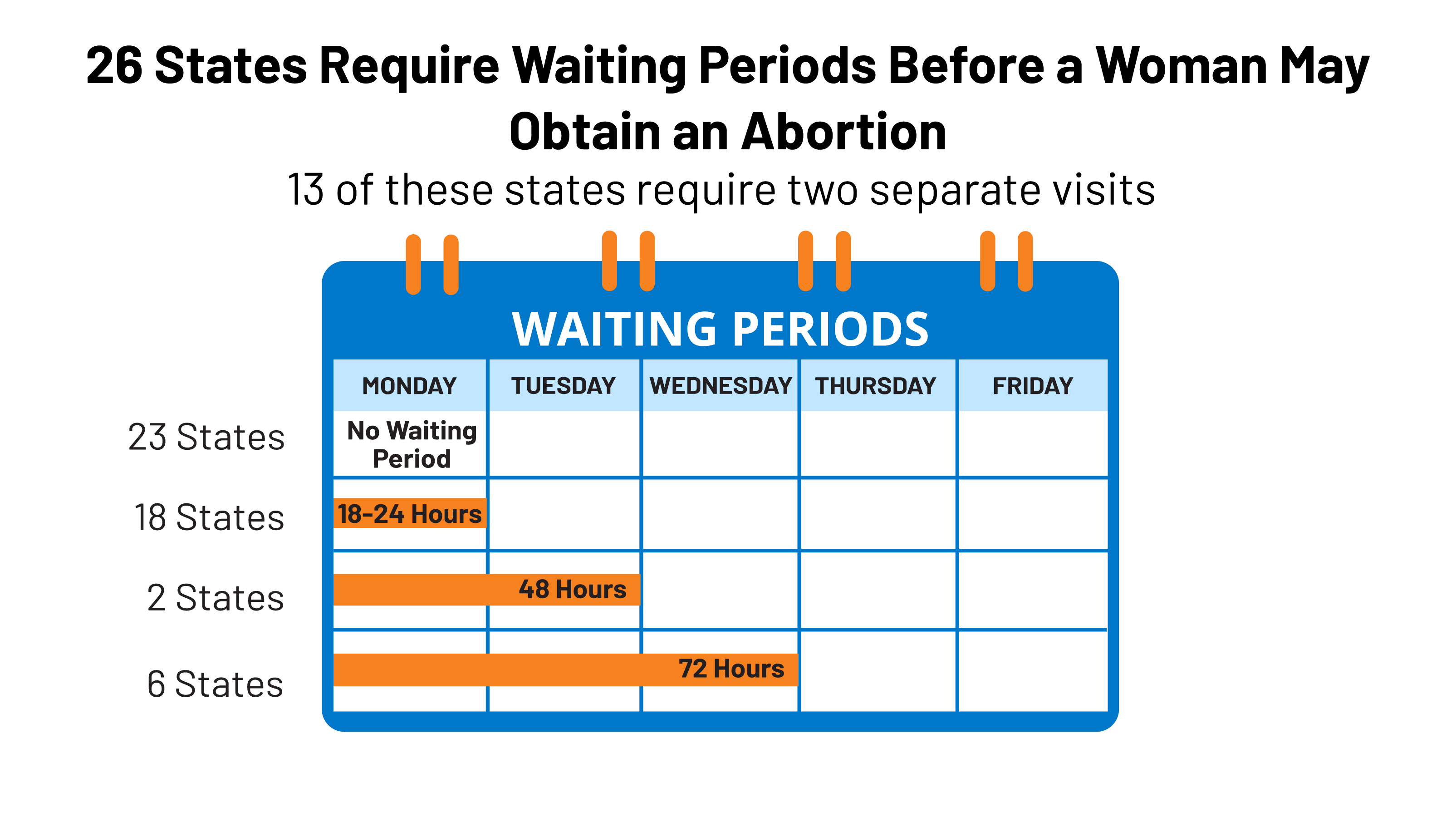 26 States Require Waiting Periods Before a Woman May Obtain an Abortion

13 of these states require two separate visits

WAITING PERIODS

| | MONDAY | TUESDAY | WEDNESDAY | THURSDAY | FRIDAY |
|---|---|---|---|---|---|
| 23 States | No Waiting Period | | | | |
| 18 States | 18-24 Hours | | | | |
| 2 States | | 48 Hours | | | |
| 6 States | | | 72 Hours | | |